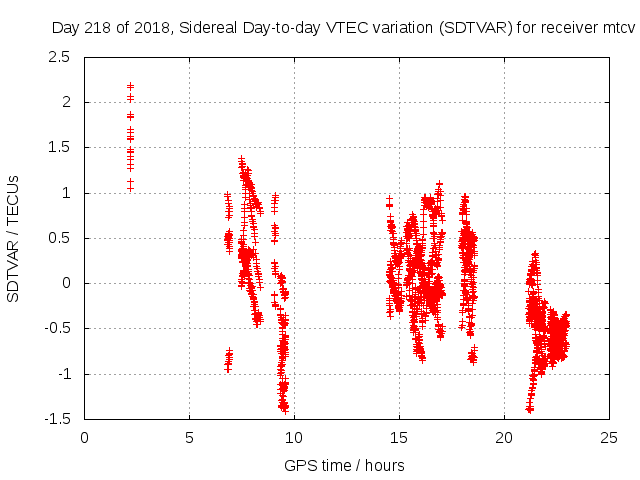 Day 218 of 2018, Sidereal Day-to-day VTEC variation (SDTVAR) for receiver mtcv

SDTVAR / TECUs

2.5
2
1.5
1
0.5
0
-0.5
-1
-1.5

0
5
10
15
20
25

GPS time / hours